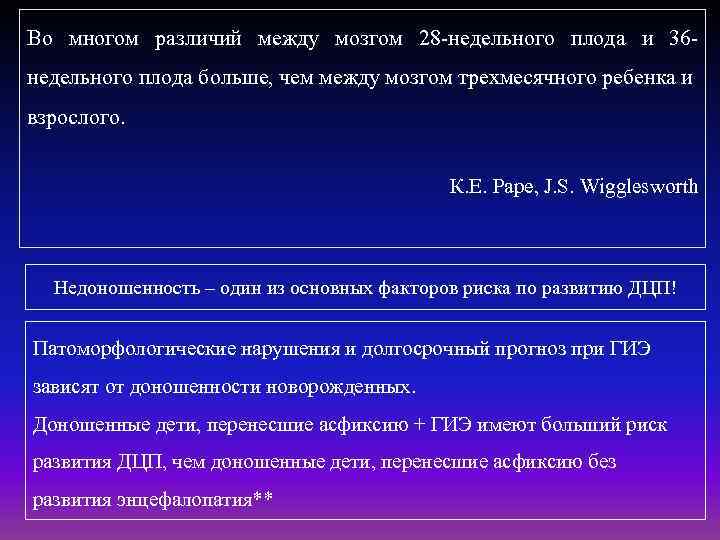 Во многом различий между мозгом 28-недельного плода и 36-недельного плода больше, чем между мозгом трехмесячного ребенка и взрослого.

K.E. Pape, J.S. Wigglesworth

Недоношенность – один из основных факторов риска по развитию ДЦП!

Патоморфологические нарушения и долгосрочный прогноз при ГИЭ зависят от доношенности новорожденных.
Доношенные дети, перенесшие асфиксию + ГИЭ имеют больший риск развития ДЦП, чем доношенные дети, перенесшие асфиксию без развития энцефалопатия**